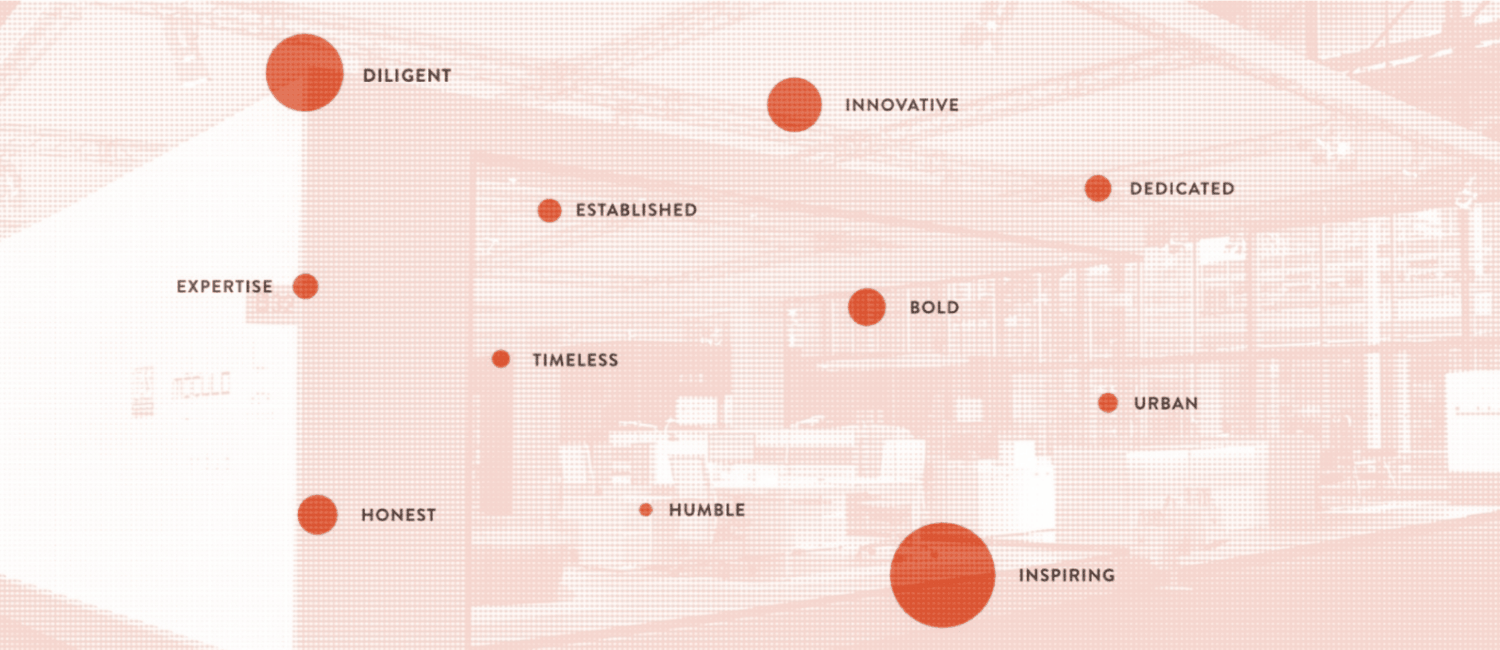 DILIGENT

INNOVATIVE

DEDICATED

ESTABLISHED

EXPERTISE

BOLD

TIMELESS

URBAN

HONEST

HUMBLE

INSPIRING